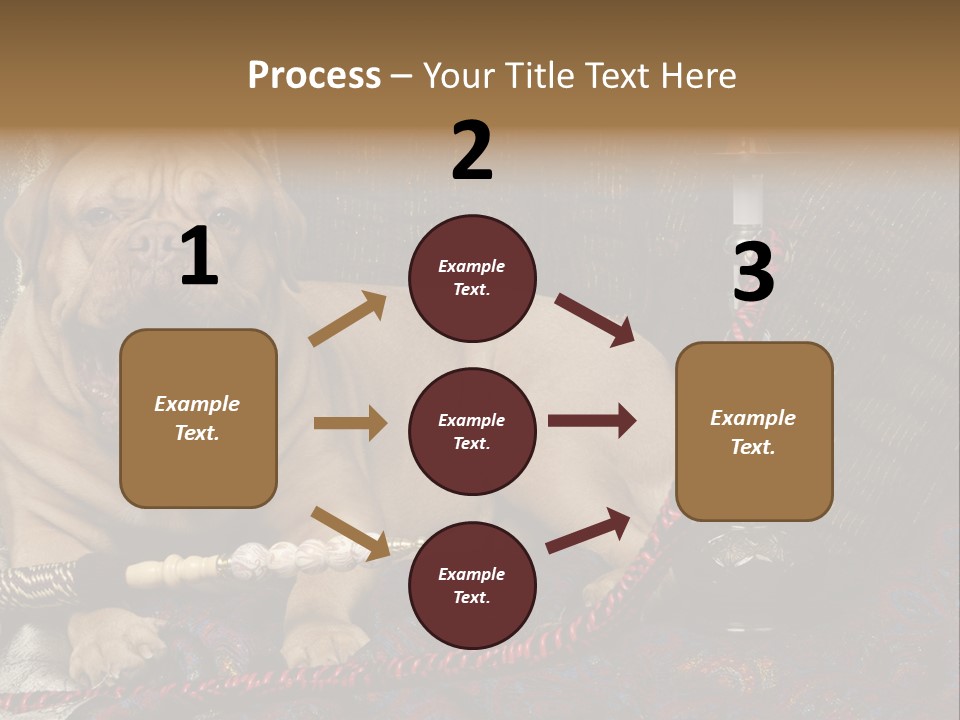 Process – Your Title Text Here

1

Example Text.

2

Example Text.

Example Text.

Example Text.

3

Example Text.